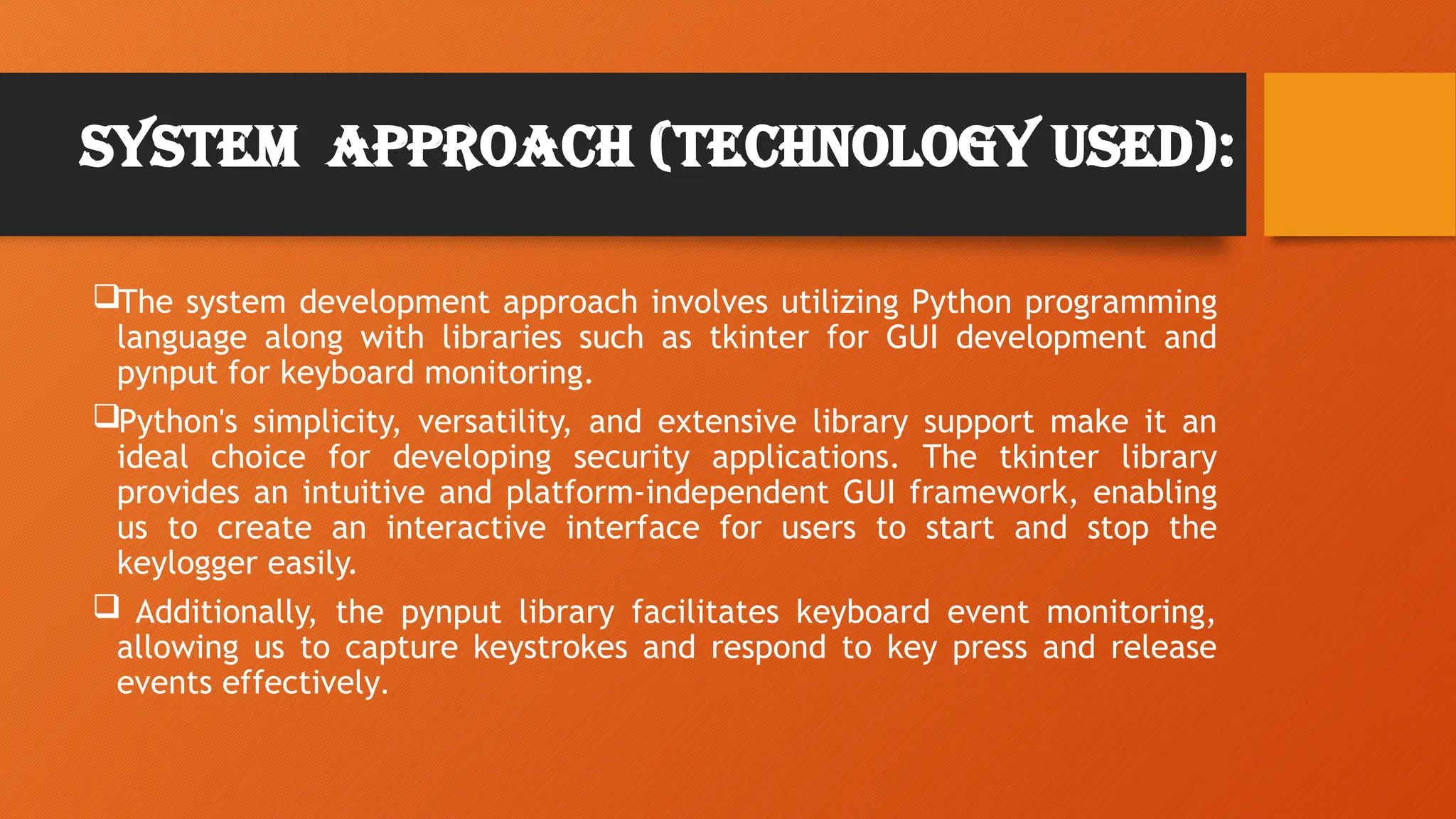 SYSTEM APPROACH (TECHNOLOGY USED):

❑The system development approach involves utilizing Python programming language along with libraries such as tkinter for GUI development and pynput for keyboard monitoring.

❑Python's simplicity, versatility, and extensive library support make it an ideal choice for developing security applications. The tkinter library provides an intuitive and platform-independent GUI framework, enabling us to create an interactive interface for users to start and stop the keylogger easily.

❑ Additionally, the pynput library facilitates keyboard event monitoring, allowing us to capture keystrokes and respond to key press and release events effectively.